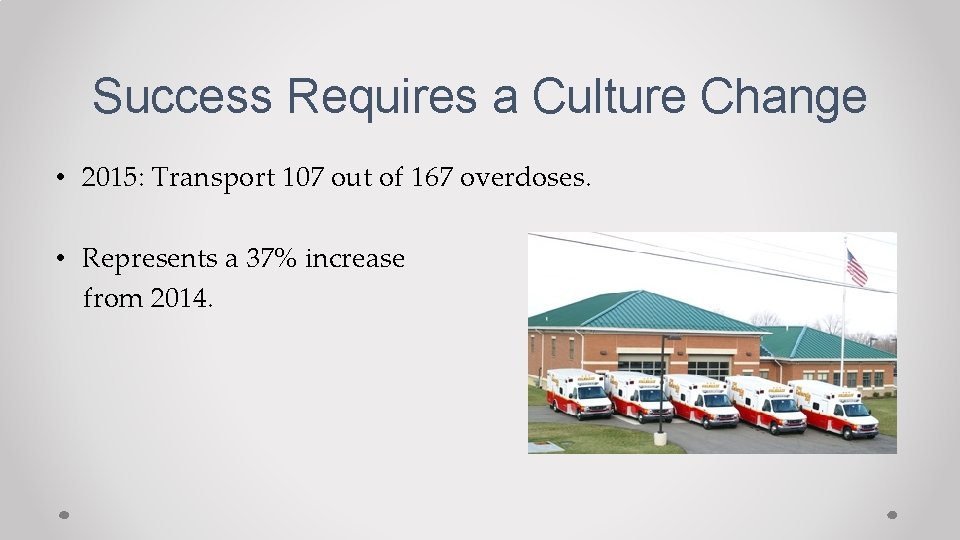 Success Requires a Culture Change

• 2015: Transport 107 out of 167 overdoses.

• Represents a 37% increase from 2014.